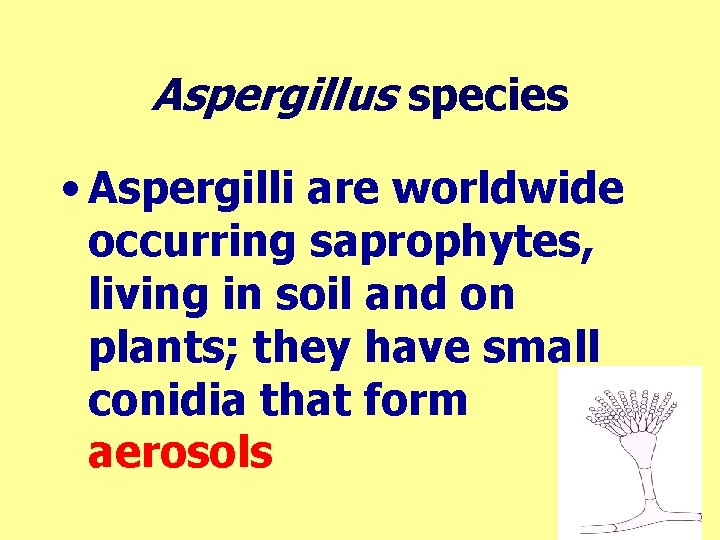 Aspergillus species

• Aspergilli are worldwide occurring saprophytes, living in soil and on plants; they have small conidia that form aerosols